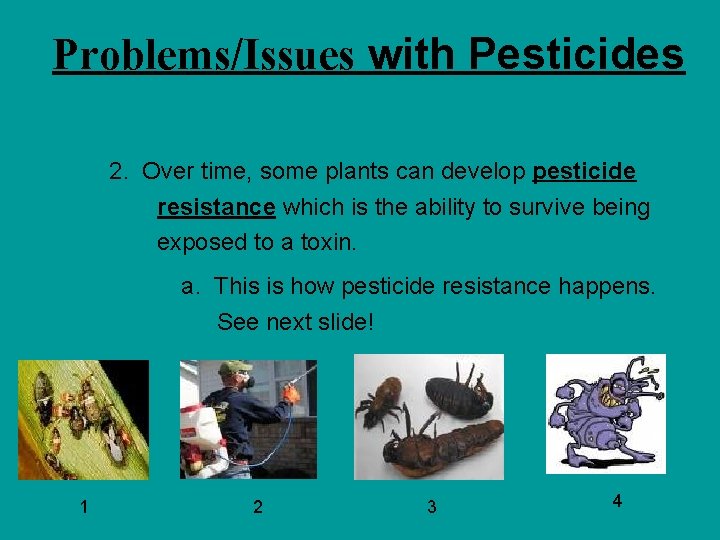 Problems/Issues with Pesticides

2. Over time, some plants can develop pesticide resistance which is the ability to survive being exposed to a toxin.

a. This is how pesticide resistance happens. See next slide!

1

2

3

4